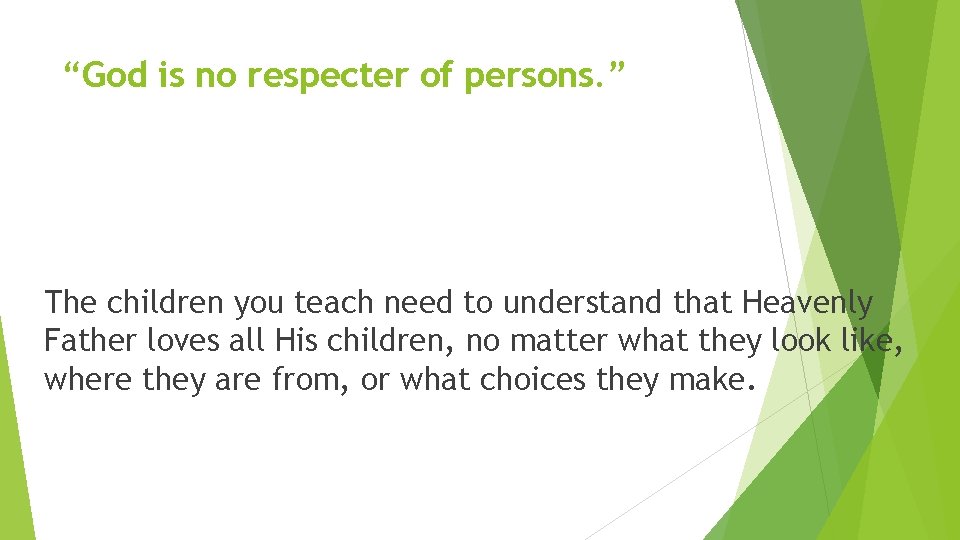 “God is no respecter of persons.”

The children you teach need to understand that Heavenly Father loves all His children, no matter what they look like, where they are from, or what choices they make.